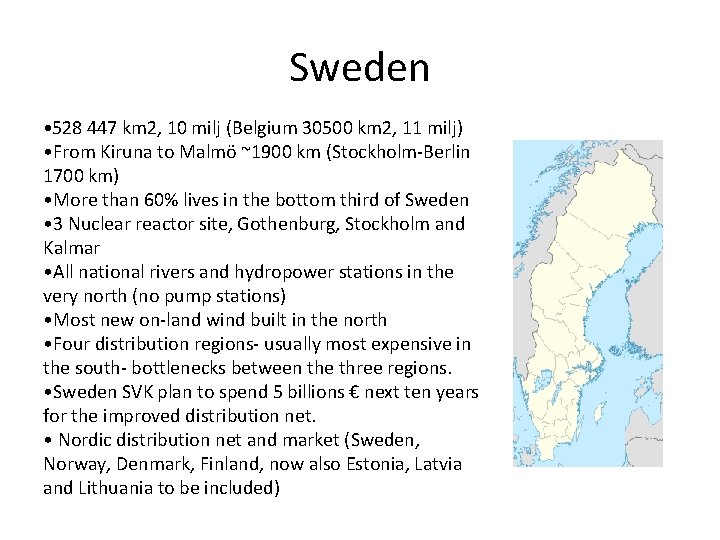 Sweden

•528 447 km2, 10 milj (Belgium 30500 km2, 11 milj)
•From Kiruna to Malmö ~1900 km (Stockholm-Berlin 1700 km)
•More than 60% lives in the bottom third of Sweden
•3 Nuclear reactor site, Gothenburg, Stockholm and Kalmar
•All national rivers and hydropower stations in the very north (no pump stations)
•Most new on-land wind built in the north
•Four distribution regions- usually most expensive in the south- bottlenecks between the three regions.
•Sweden SVK plan to spend 5 billions € next ten years for the improved distribution net.
• Nordic distribution net and market (Sweden, Norway, Denmark, Finland, now also Estonia, Latvia and Lithuania to be included)